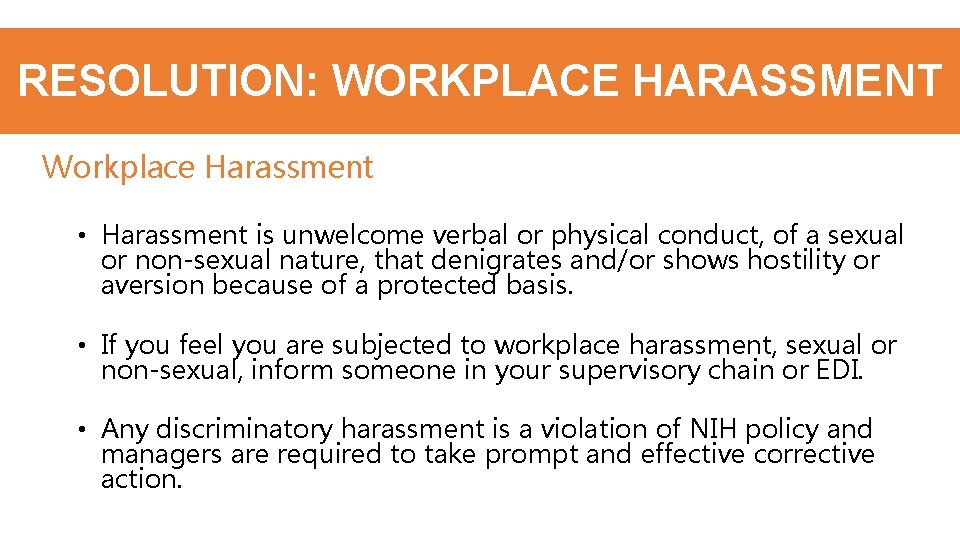 RESOLUTION: WORKPLACE HARASSMENT

Workplace Harassment

• Harassment is unwelcome verbal or physical conduct, of a sexual or non-sexual nature, that denigrates and/or shows hostility or aversion because of a protected basis.

• If you feel you are subjected to workplace harassment, sexual or non-sexual, inform someone in your supervisory chain or EDI.

• Any discriminatory harassment is a violation of NIH policy and managers are required to take prompt and effective corrective action.